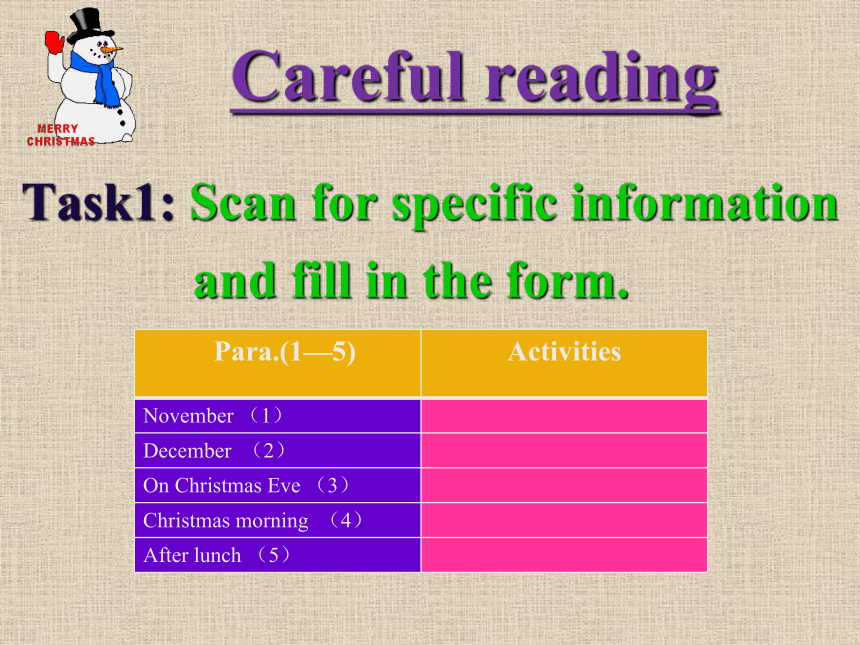 MERRY CHRISTMAS

Careful reading

Task1: Scan for specific information and fill in the form.

| Para.(1—5) | Activities |
|---|---|
| November （1） | |
| December （2） | |
| On Christmas Eve （3） | |
| Christmas morning （4） | |
| After lunch （5） | |